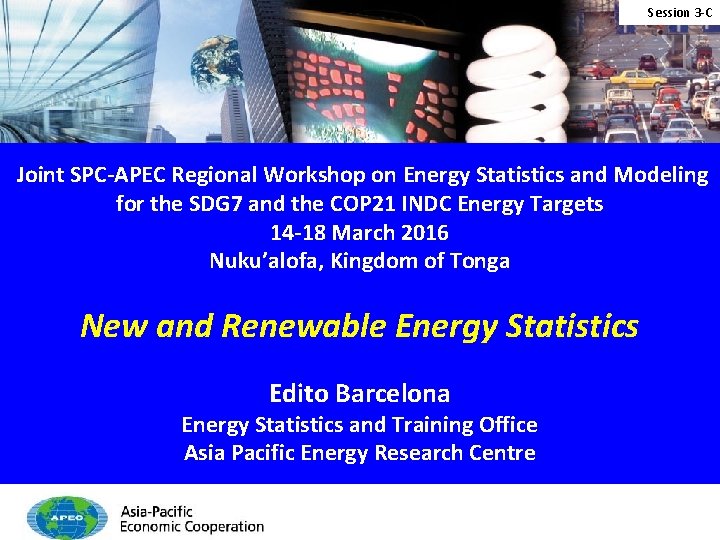 Session 3-C

Joint SPC-APEC Regional Workshop on Energy Statistics and Modeling for the SDG7 and the COP21 INDC Energy Targets
14-18 March 2016
Nuku'alofa, Kingdom of Tonga

New and Renewable Energy Statistics

Edito Barcelona
Energy Statistics and Training Office
Asia Pacific Energy Research Centre

APEC
Asia-Pacific
Economic Cooperation